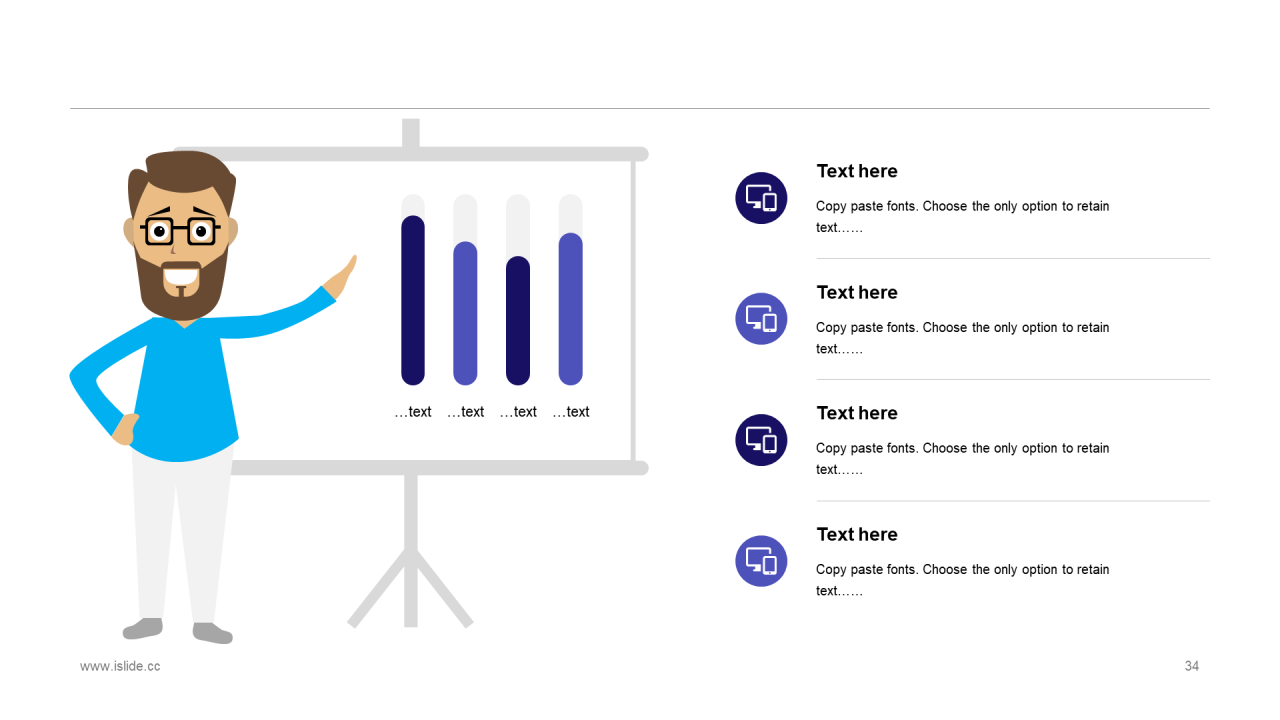 …text …text …text …text

Text here

Copy paste fonts. Choose the only option to retain text……

Text here

Copy paste fonts. Choose the only option to retain text……

Text here

Copy paste fonts. Choose the only option to retain text……

Text here

Copy paste fonts. Choose the only option to retain text……

www.islide.cc

34